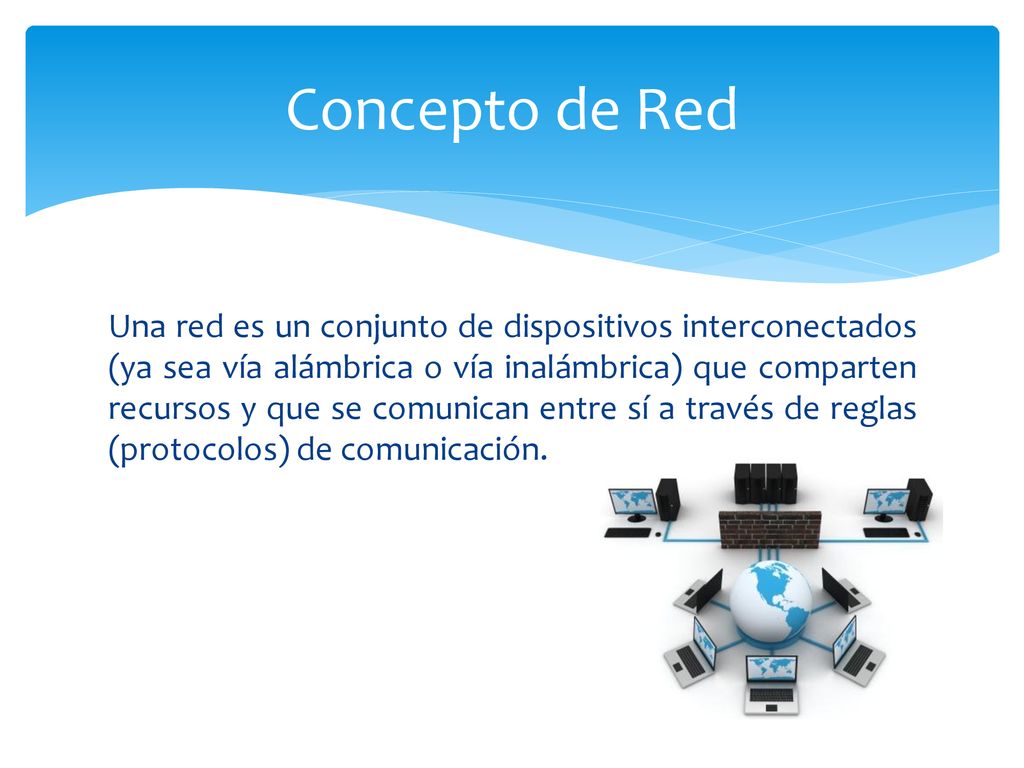 Concepto de Red

Una red es un conjunto de dispositivos interconectados (ya sea vía alámbrica o vía inalámbrica) que comparten recursos y que se comunican entre sí a través de reglas (protocolos) de comunicación.